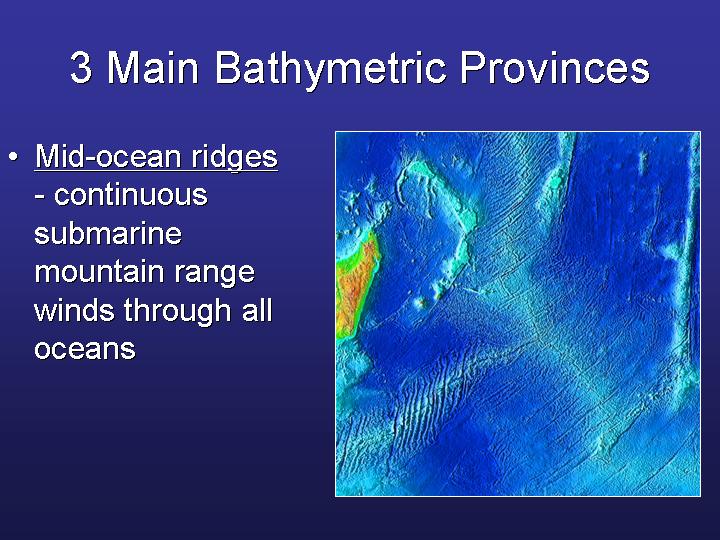 3 Main Bathymetric Provinces

• Mid-ocean ridges - continuous submarine mountain range winds through all oceans